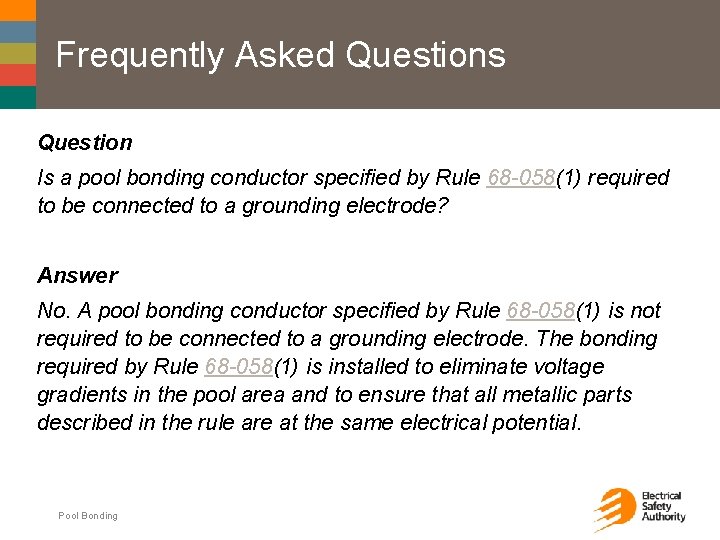 Frequently Asked Questions

Question

Is a pool bonding conductor specified by Rule 68-058(1) required to be connected to a grounding electrode?

Answer

No. A pool bonding conductor specified by Rule 68-058(1) is not required to be connected to a grounding electrode. The bonding required by Rule 68-058(1) is installed to eliminate voltage gradients in the pool area and to ensure that all metallic parts described in the rule are at the same electrical potential.

Pool Bonding

Electrical Safety Authority